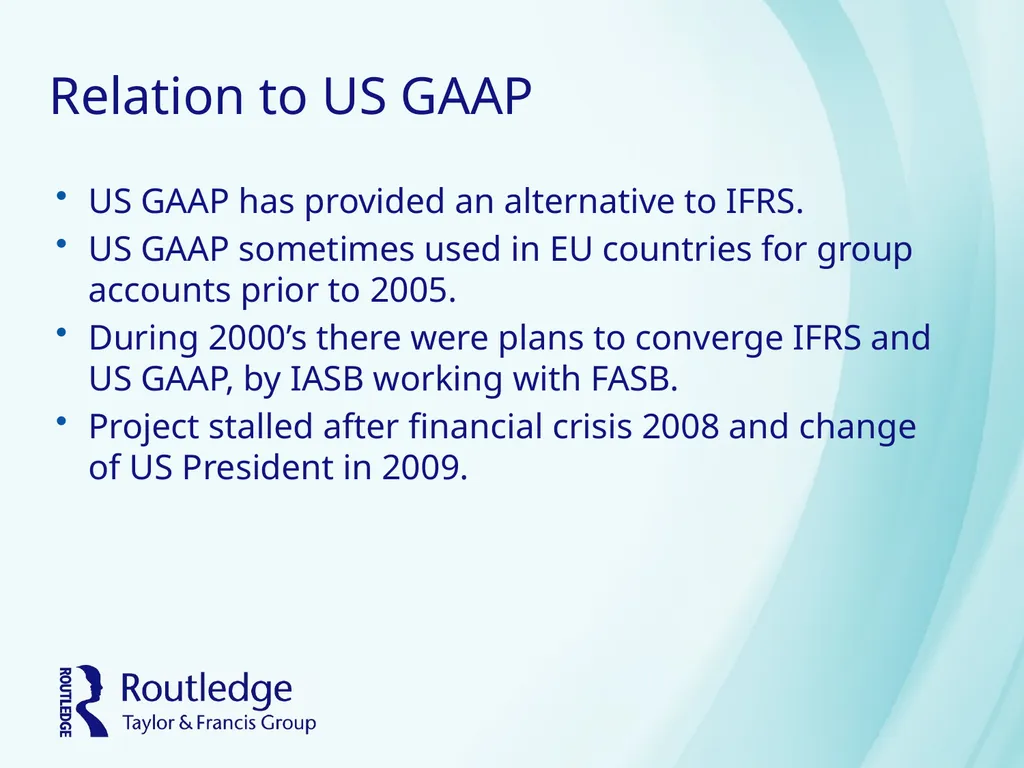 Relation to US GAAP

• US GAAP has provided an alternative to IFRS.
• US GAAP sometimes used in EU countries for group accounts prior to 2005.
• During 2000’s there were plans to converge IFRS and US GAAP, by IASB working with FASB.
• Project stalled after financial crisis 2008 and change of US President in 2009.

ROUTLEDGE
Routledge
Taylor & Francis Group